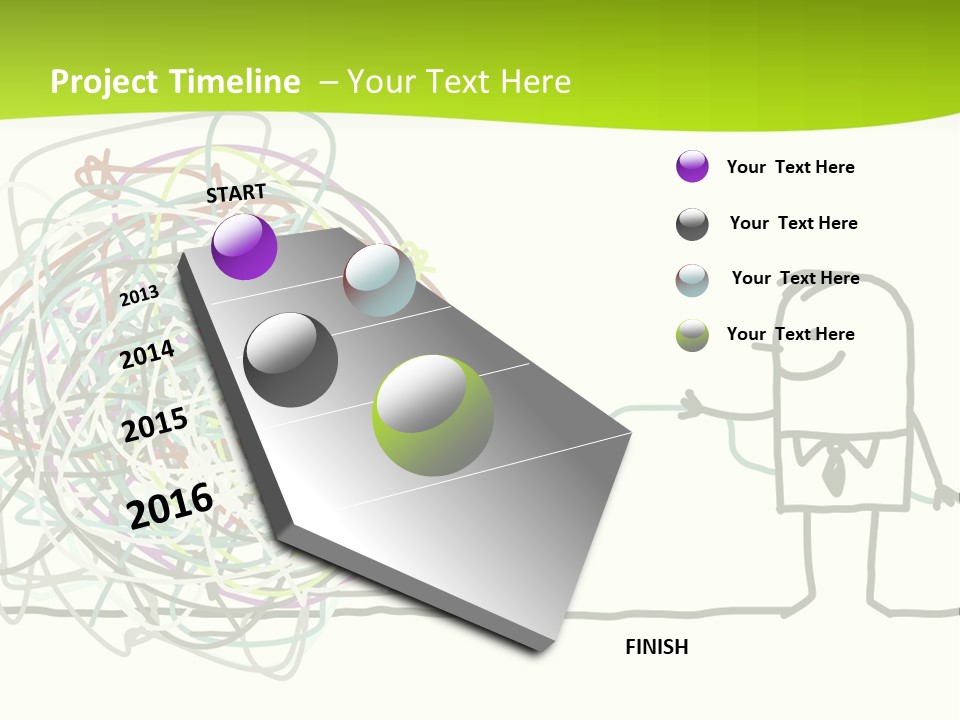 Project Timeline – Your Text Here

START

2013

2014

2015

2016

FINISH

Your Text Here

Your Text Here

Your Text Here

Your Text Here